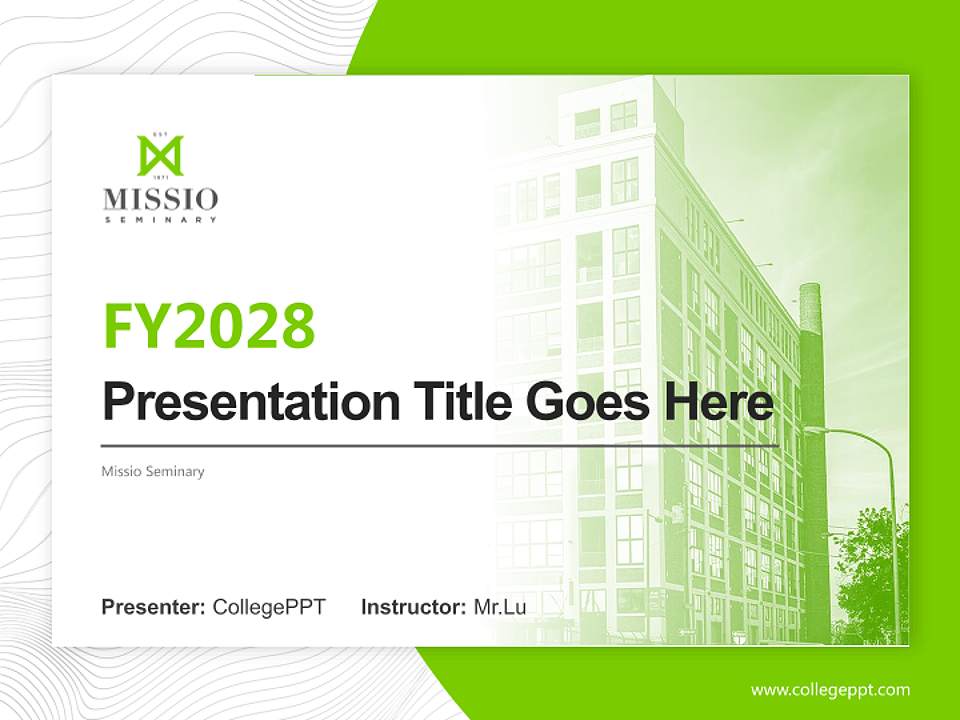 EST
1971
MISSIO
SEMINARY

FY2028

Presentation Title Goes Here

Missio Seminary

Presenter: CollegePPT Instructor: Mr.Lu

www.collegeppt.com